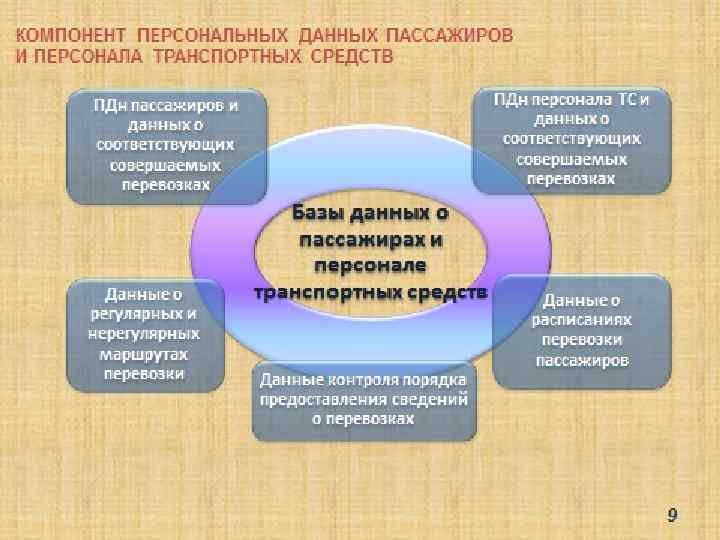 КОМПОНЕНТ ПЕРСОНАЛЬНЫХ ДАННЫХ ПАССАЖИРОВ И ПЕРСОНАЛА ТРАНСПОРТНЫХ СРЕДСТВ

ПДн пассажиров и данных о соответствующих совершаемых перевозках

ПДн персонала ТС и данных о соответствующих совершаемых перевозках

Базы данных о пассажирах и персонале транспортных средств

Данные о регулярных и нерегулярных маршрутах перевозки

Данные о расписаниях перевозки пассажиров

Данные контроля порядка предоставления сведений о перевозках

9